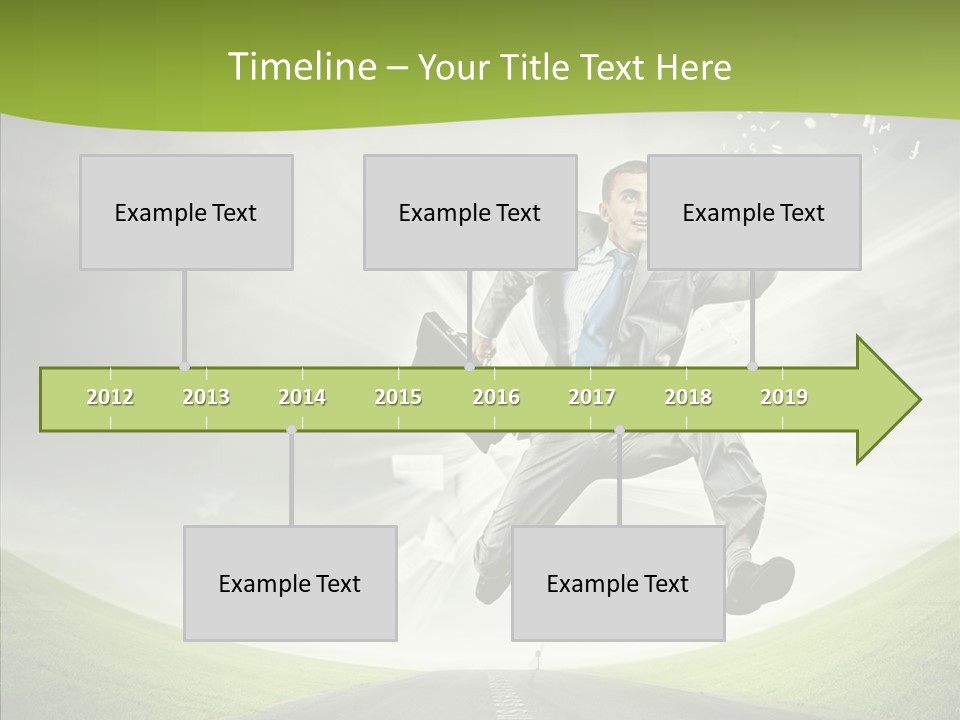 Timeline – Your Title Text Here

Example Text

Example Text

Example Text

2012 2013 2014 2015 2016 2017 2018 2019

Example Text

Example Text